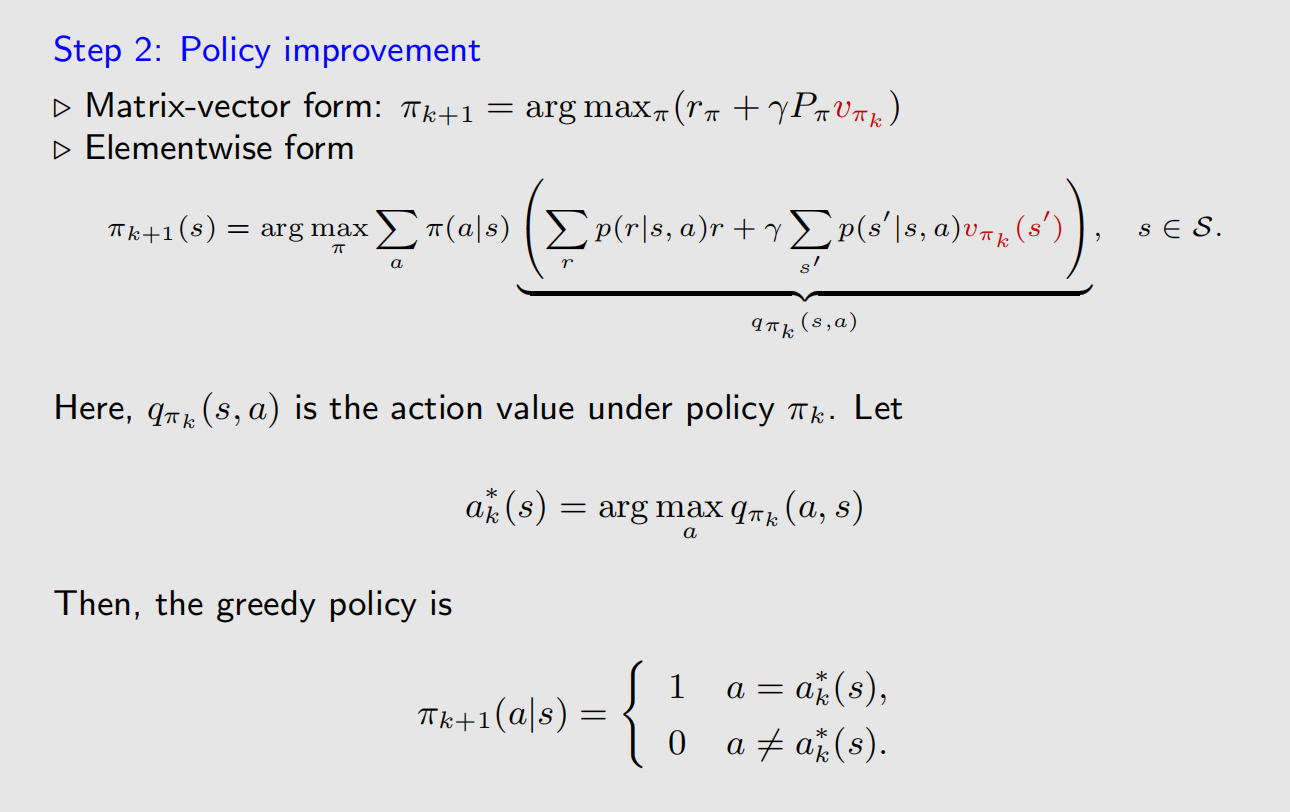 Step 2: Policy improvement

▷ Matrix-vector form: $\pi_{k+1} = \arg\max_\pi (r_\pi + \gamma P_\pi v_{\pi_k})$

▷ Elementwise form

$$\pi_{k+1}(s) = \arg\max_\pi \sum_a \pi(a|s) \underbrace{\left( \sum_r p(r|s,a)r + \gamma \sum_{s'} p(s'|s,a) v_{\pi_k}(s') \right)}_{q_{\pi_k}(s,a)}, \quad s \in \mathcal{S}.$$

Here, $q_{\pi_k}(s,a)$ is the action value under policy $\pi_k$. Let

$$a_k^*(s) = \arg\max_a q_{\pi_k}(a,s)$$

Then, the greedy policy is

$$\pi_{k+1}(a|s) = \begin{cases} 1 & a = a_k^*(s), \\ 0 & a \neq a_k^*(s). \end{cases}$$